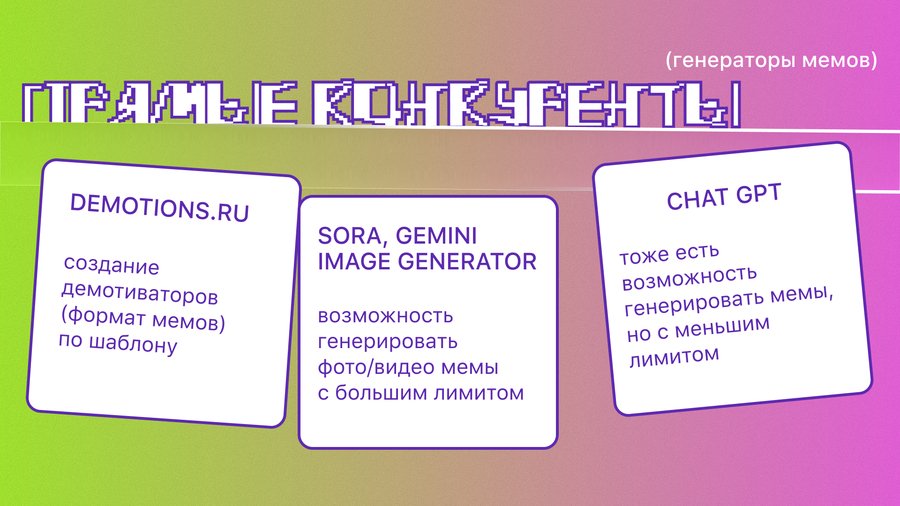 (генераторы мемов)

ПРЯМЫЕ КОНКУРЕНТЫ

DEMOTIONS.RU

создание демотиваторов (формат мемов) по шаблону

SORA, GEMINI IMAGE GENERATOR

возможность генерировать фото/видео мемы с большим лимитом

CHAT GPT

тоже есть возможность генерировать мемы, но с меньшим лимитом